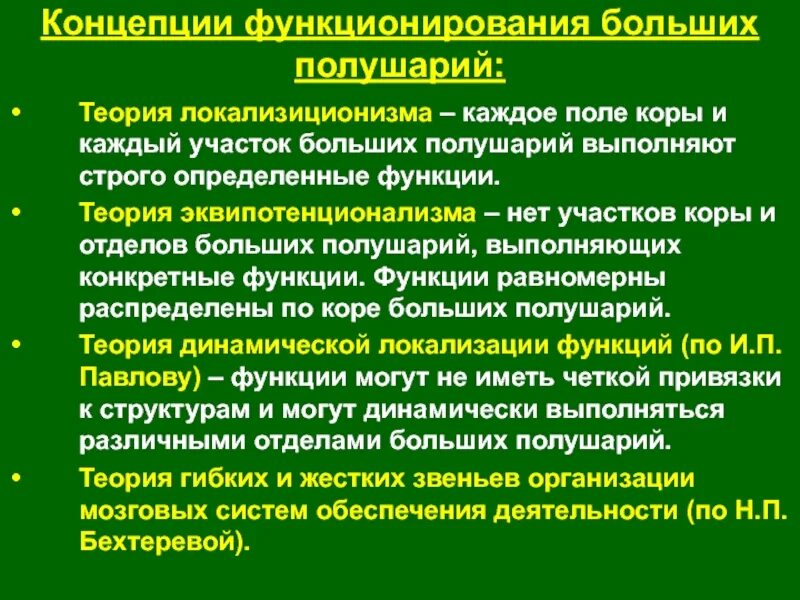 Концепции функционирования больших полушарий:

• Теория локализиционизма – каждое поле коры и каждый участок больших полушарий выполняют строго определенные функции.

• Теория эквипотенционализма – нет участков коры и отделов больших полушарий, выполняющих конкретные функции. Функции равномерны распределены по коре больших полушарий.

• Теория динамической локализации функций (по И.П. Павлову) – функции могут не иметь четкой привязки к структурам и могут динамически выполняться различными отделами больших полушарий.

• Теория гибких и жестких звеньев организации мозговых систем обеспечения деятельности (по Н.П. Бехтеревой).